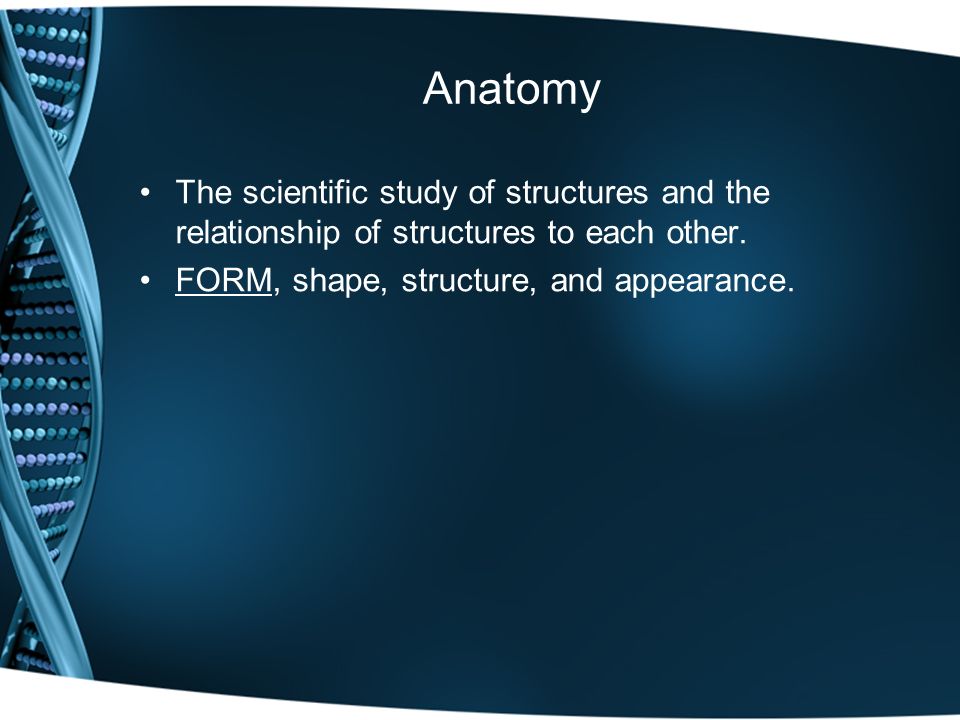 Anatomy

• The scientific study of structures and the relationship of structures to each other.
• FORM, shape, structure, and appearance.